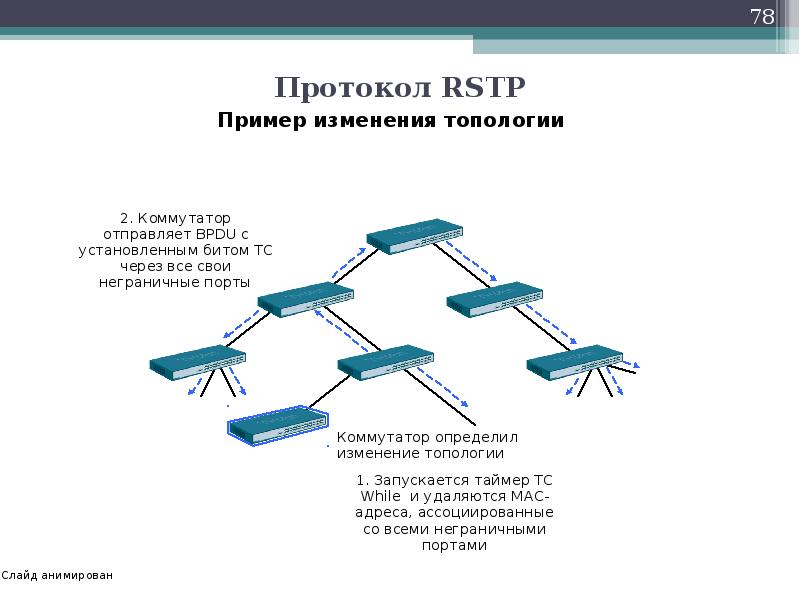 78

Протокол RSTP

Пример изменения топологии

2. Коммутатор отправляет BPDU с установленным битом TC через все свои неграничные порты

Коммутатор определил изменение топологии

1. Запускается таймер TC While и удаляются MAC-адреса, ассоциированные со всеми неграничными портами

Слайд анимирован